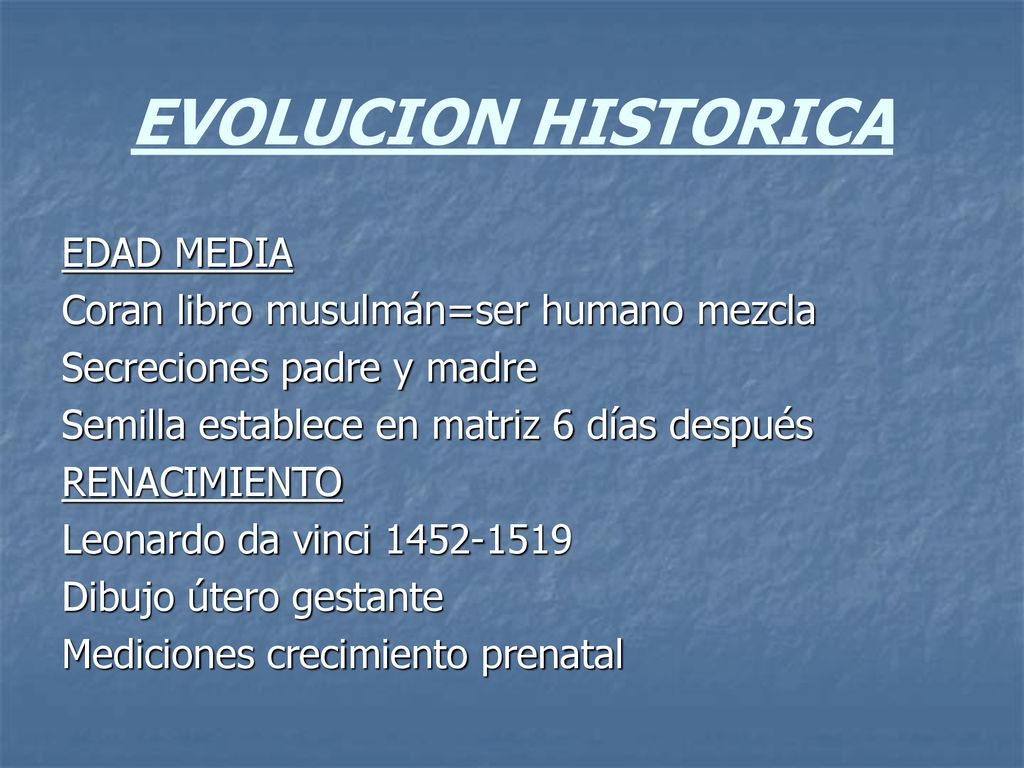 EVOLUCION HISTORICA

EDAD MEDIA
Coran libro musulmán=ser humano mezcla
Secreciones padre y madre
Semilla establece en matriz 6 días después
RENACIMIENTO
Leonardo da vinci 1452-1519
Dibujo útero gestante
Mediciones crecimiento prenatal